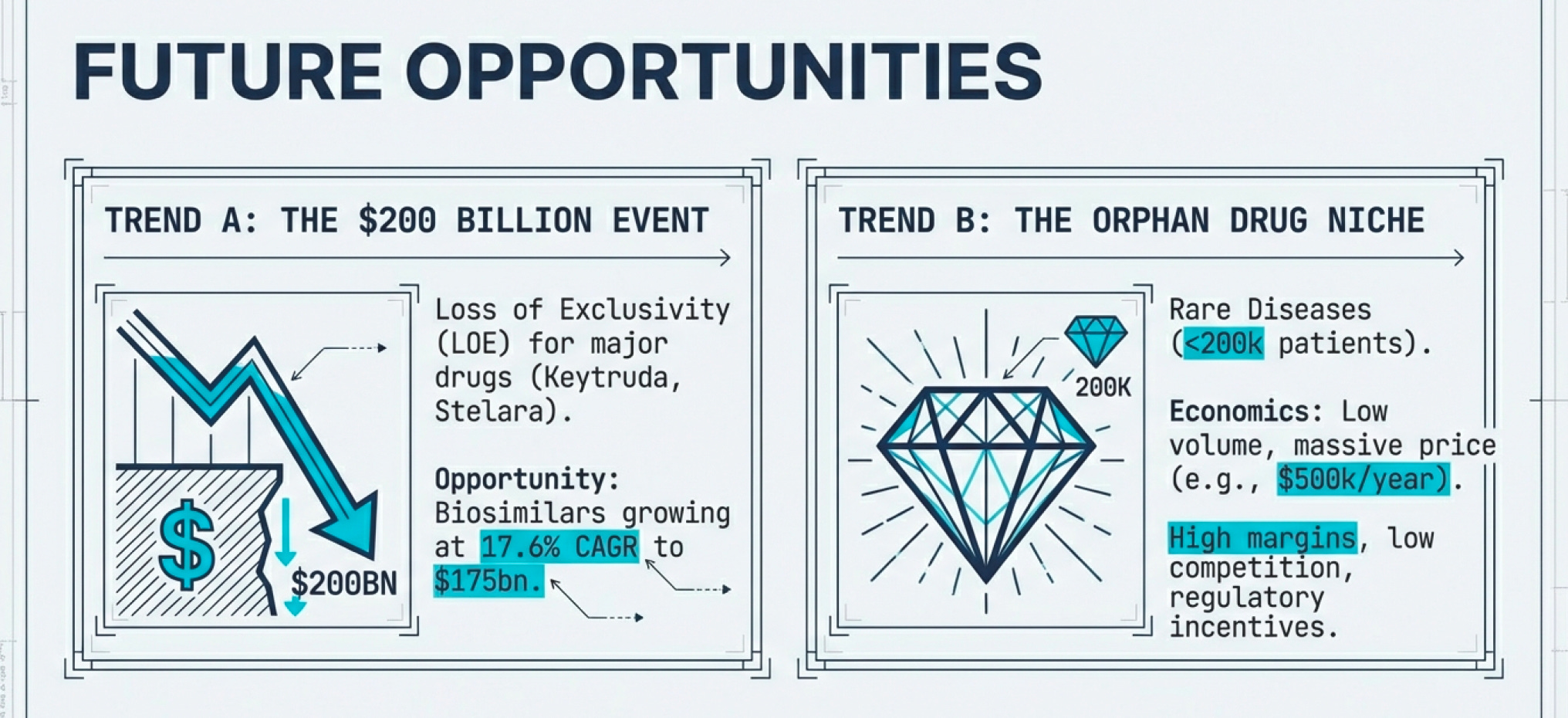 FUTURE OPPORTUNITIES

TREND A: THE \$200 BILLION EVENT

\$

\$200BN

Loss of Exclusivity (LOE) for major drugs (Keytruda, Stelara).

Opportunity: Biosimilars growing at 17.6% CAGR to \$175bn.

TREND B: THE ORPHAN DRUG NICHE

200K

Rare Diseases (<200k patients).

Economics: Low volume, massive price (e.g., \$500k/year).

High margins, low competition, regulatory incentives.